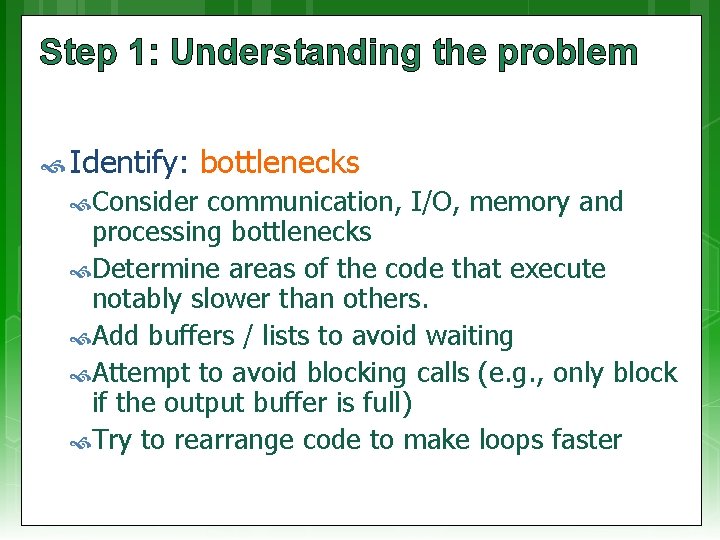 Step 1: Understanding the problem

Identify: bottlenecks

Consider communication, I/O, memory and processing bottlenecks

Determine areas of the code that execute notably slower than others.

Add buffers / lists to avoid waiting

Attempt to avoid blocking calls (e.g., only block if the output buffer is full)

Try to rearrange code to make loops faster